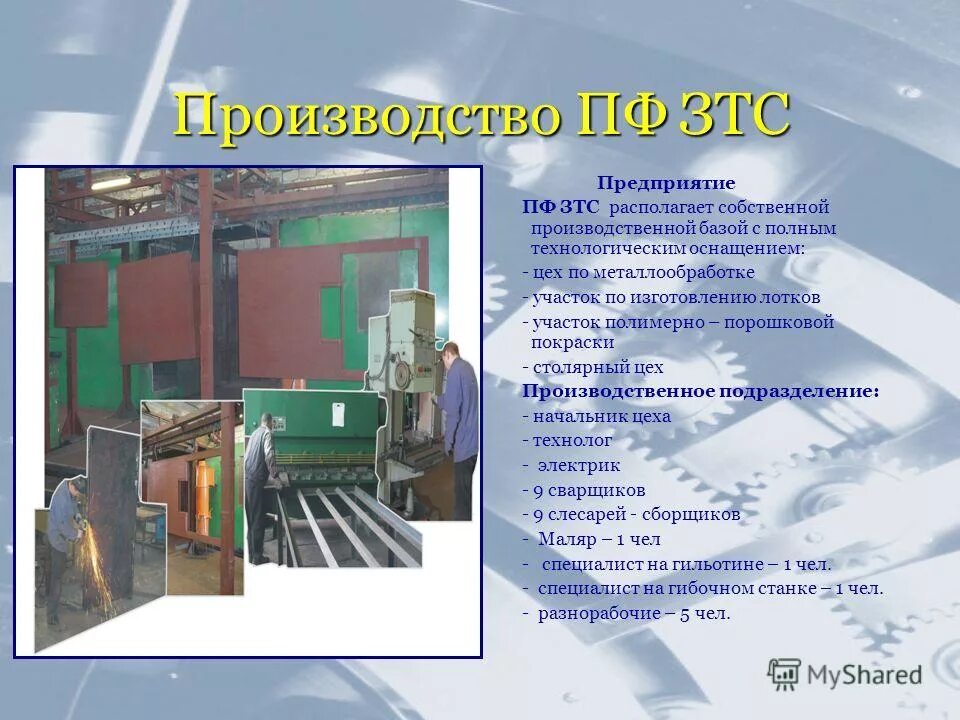 Производство ПФ ЗТС

Предприятие ПФ ЗТС располагает собственной производственной базой с полным технологическим оснащением:
- цех по металлообработке
- участок по изготовлению лотков
- участок полимерно – порошковой покраски
- столярный цех
Производственное подразделение:
- начальник цеха
- технолог
- электрик
- 9 сварщиков
- 9 слесарей - сборщиков
- Маляр – 1 чел
- специалист на гильотине – 1 чел.
- специалист на гибочном станке – 1 чел.
- разнорабочие – 5 чел.

MyShared